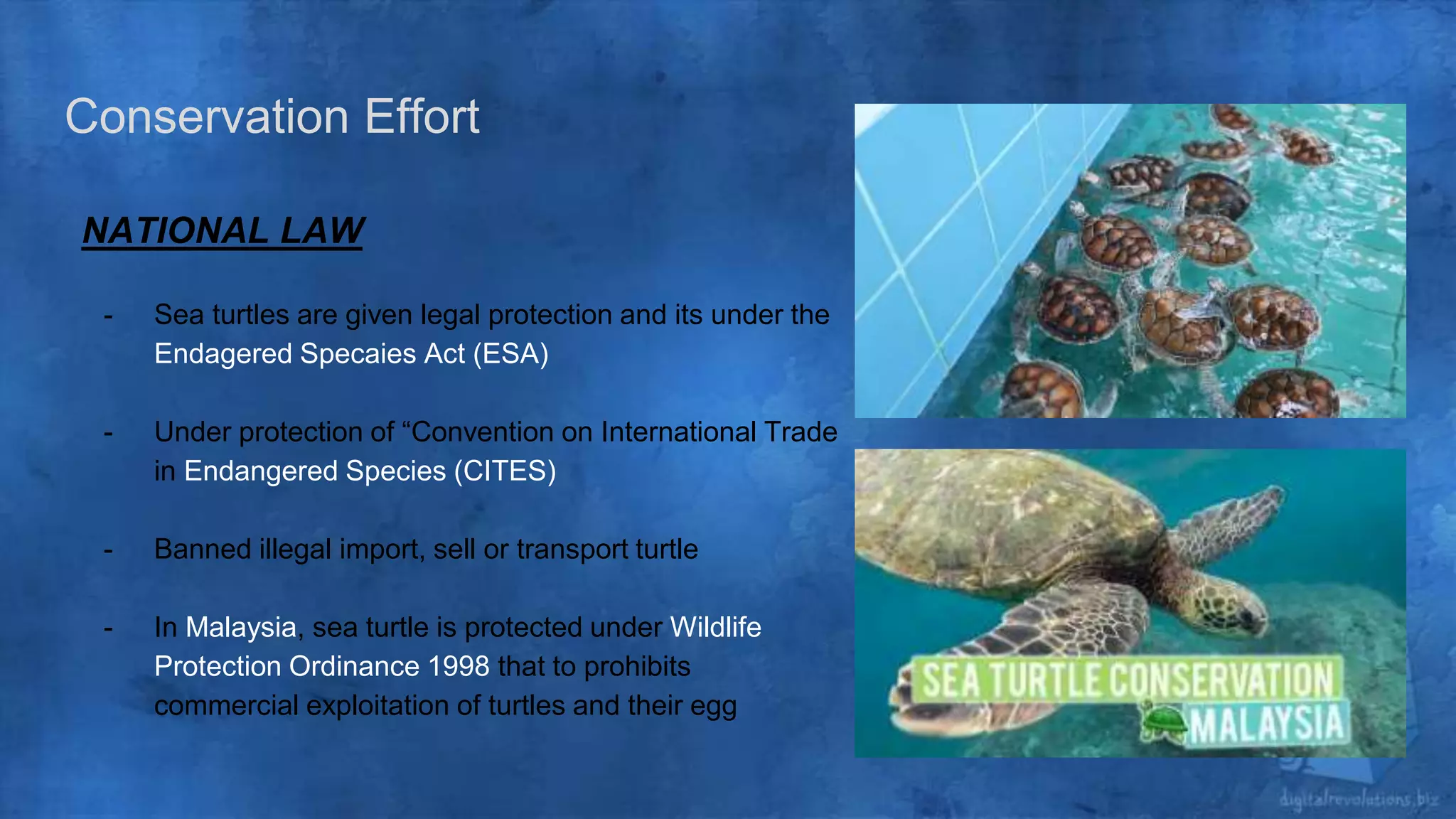 Conservation Effort

NATIONAL LAW

- Sea turtles are given legal protection and its under the Endagered Specaies Act (ESA)

- Under protection of “Convention on International Trade in Endangered Species (CITES)

- Banned illegal import, sell or transport turtle

- In Malaysia, sea turtle is protected under Wildlife Protection Ordinance 1998 that to prohibits commercial exploitation of turtles and their egg

SEA TURTLE CONSERVATION MALAYSIA

digitalrevolutions.biz